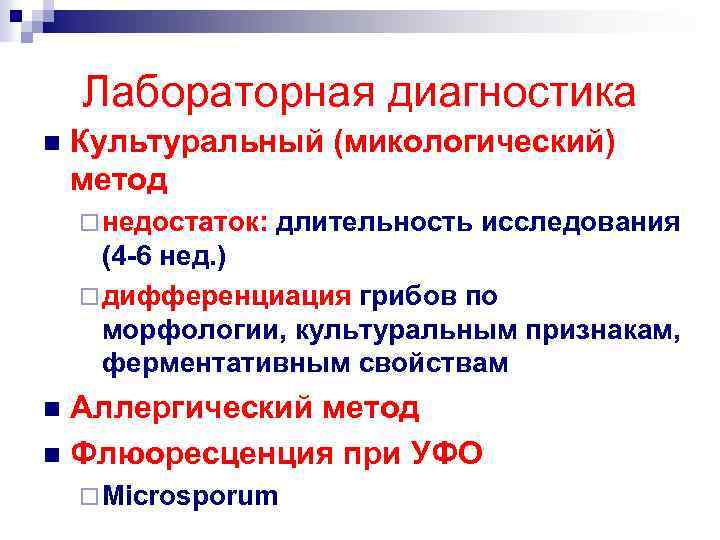 Лабораторная диагностика

Культуральный (микологический) метод

недостаток: длительность исследования (4-6 нед.)

дифференциация грибов по морфологии, культуральным признакам, ферментативным свойствам

Аллергический метод

Флюоресценция при УФО

Microsporum